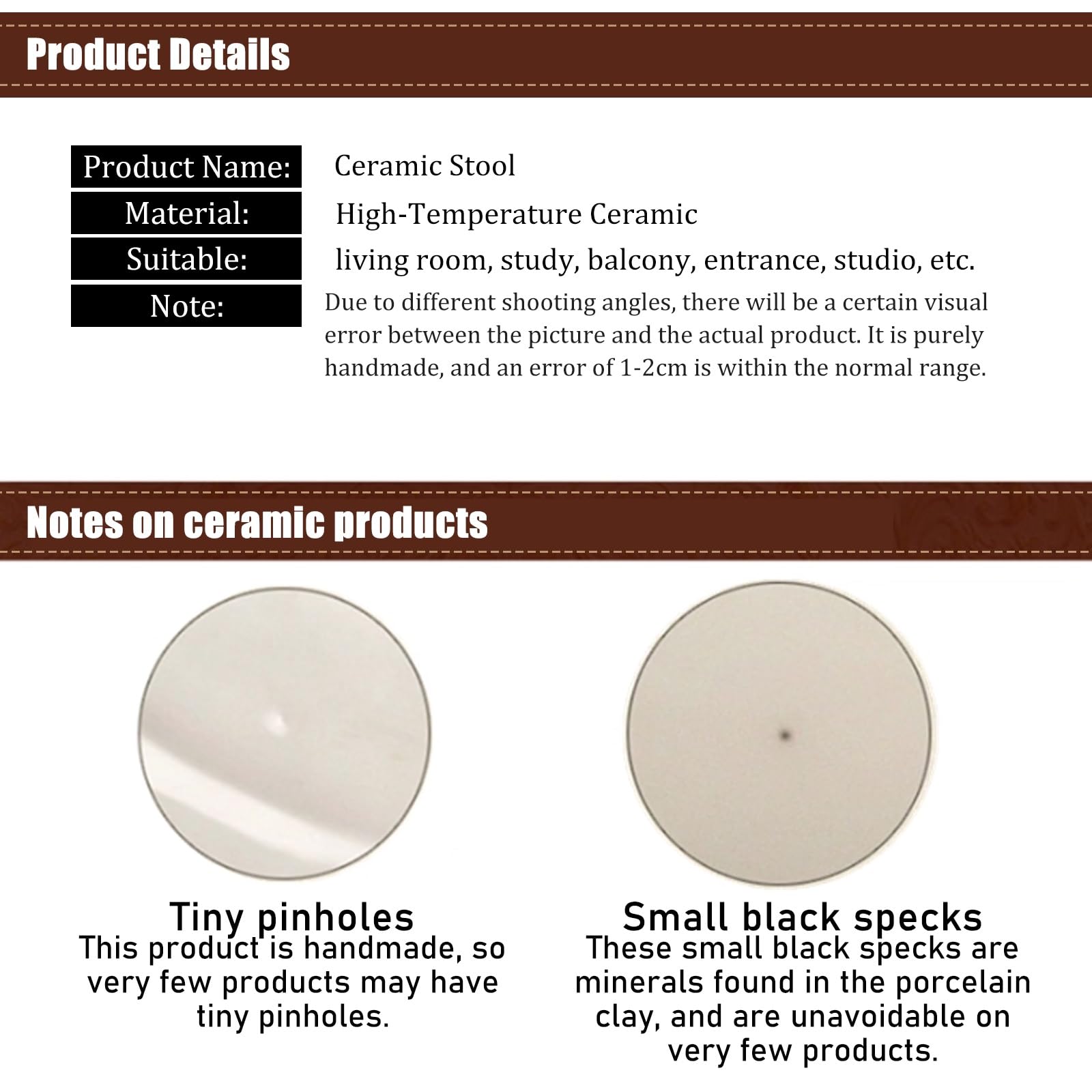 Product Details

| Product Name: | Ceramic Stool |
|---|---|
| Material: | High-Temperature Ceramic |
| Suitable: | living room, study, balcony, entrance, studio, etc. |
| Note: | Due to different shooting angles, there will be a certain visual error between the picture and the actual product. It is purely handmade, and an error of 1-2cm is within the normal range. |

Notes on ceramic products

Tiny pinholes
This product is handmade, so very few products may have tiny pinholes.

Small black specks
These small black specks are minerals found in the porcelain clay, and are unavoidable on very few products.